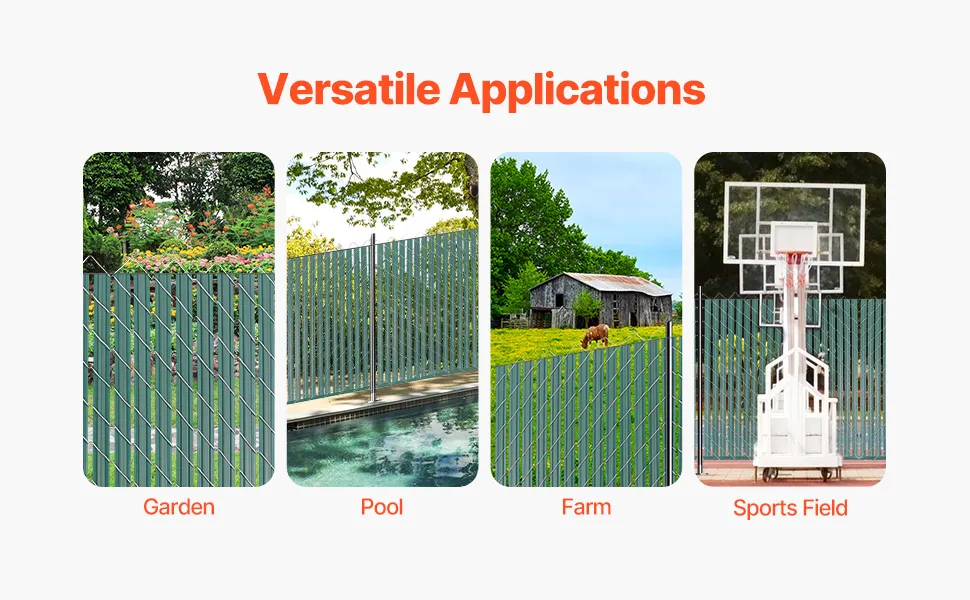 Versatile Applications

Garden

Pool

Farm

Sports Field